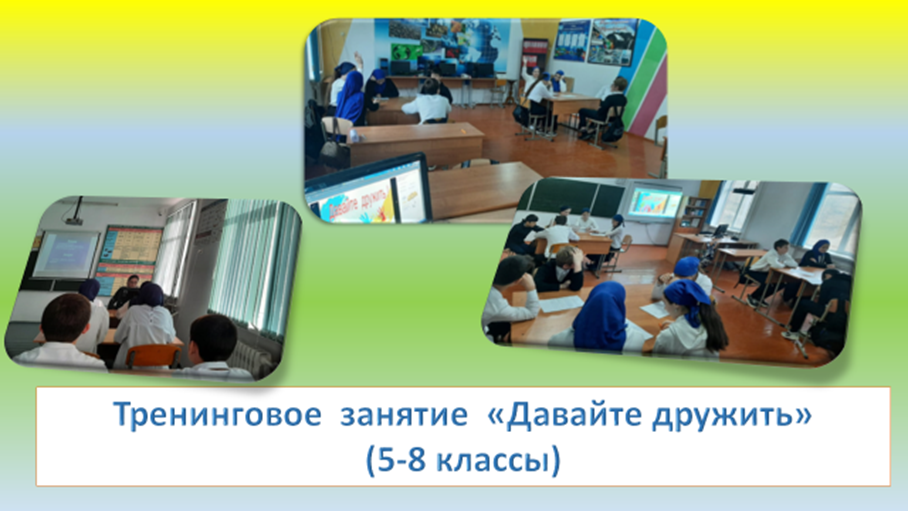 Давайте дружить

Тренинговое занятие «Давайте дружить»
(5-8 классы)